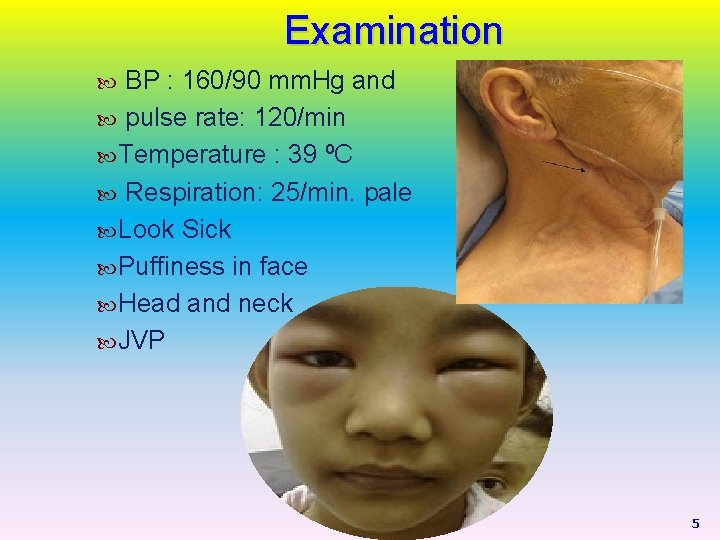 Examination

BP : 160/90 mmHg and

pulse rate: 120/min

Temperature : 39 ºC

Respiration: 25/min. pale

Look Sick

Puffiness in face

Head and neck

JVP

5